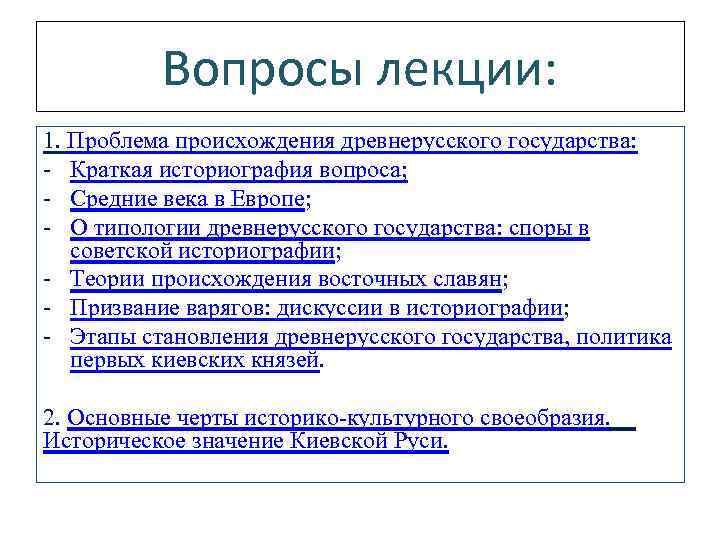 Вопросы лекции:

1. Проблема происхождения древнерусского государства:
- Краткая историография вопроса;
- Средние века в Европе;
- О типологии древнерусского государства: споры в советской историографии;
- Теории происхождения восточных славян;
- Призвание варягов: дискуссии в историографии;
- Этапы становления древнерусского государства, политика первых киевских князей.

2. Основные черты историко-культурного своеобразия. Историческое значение Киевской Руси.